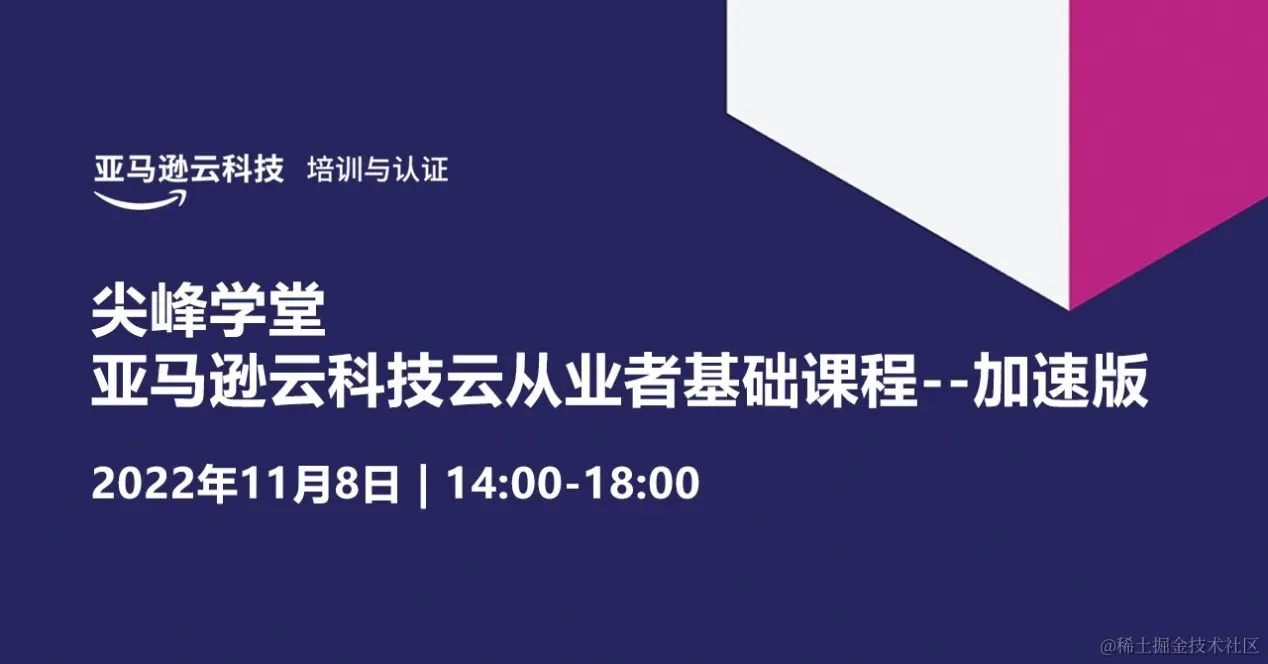 亚马逊云科技 培训与认证

尖峰学堂
亚马逊云科技云从业者基础课程--加速版

2022年11月8日 | 14:00-18:00

@稀土掘金技术社区